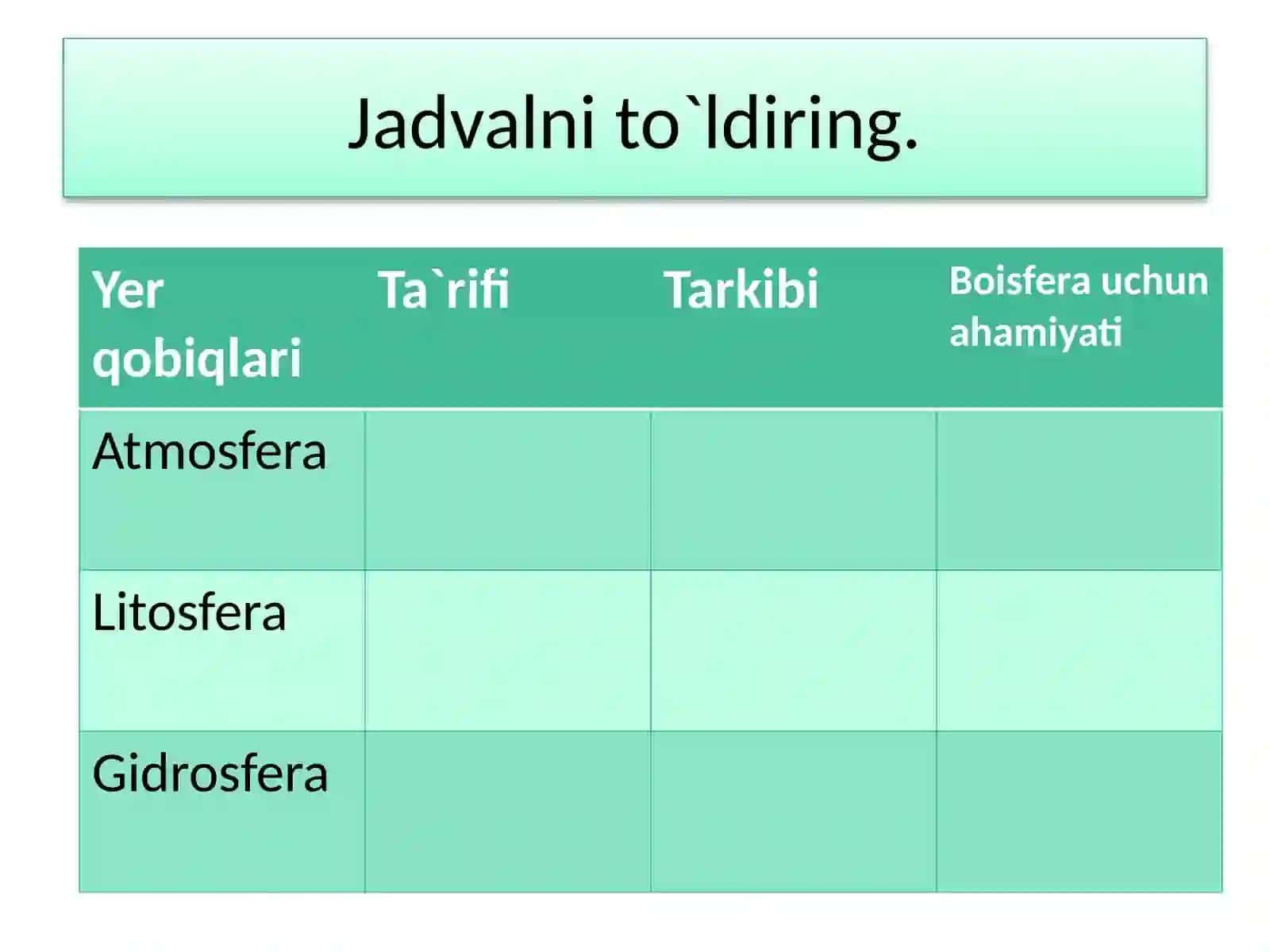 Jadvalni to`ldiring.

| Yer qobiqlari | Ta`rifi | Tarkibi | Boisfera uchun ahamiyati |
|---|---|---|---|
| Atmosfera | | | |
| Litosfera | | | |
| Gidrosfera | | | |